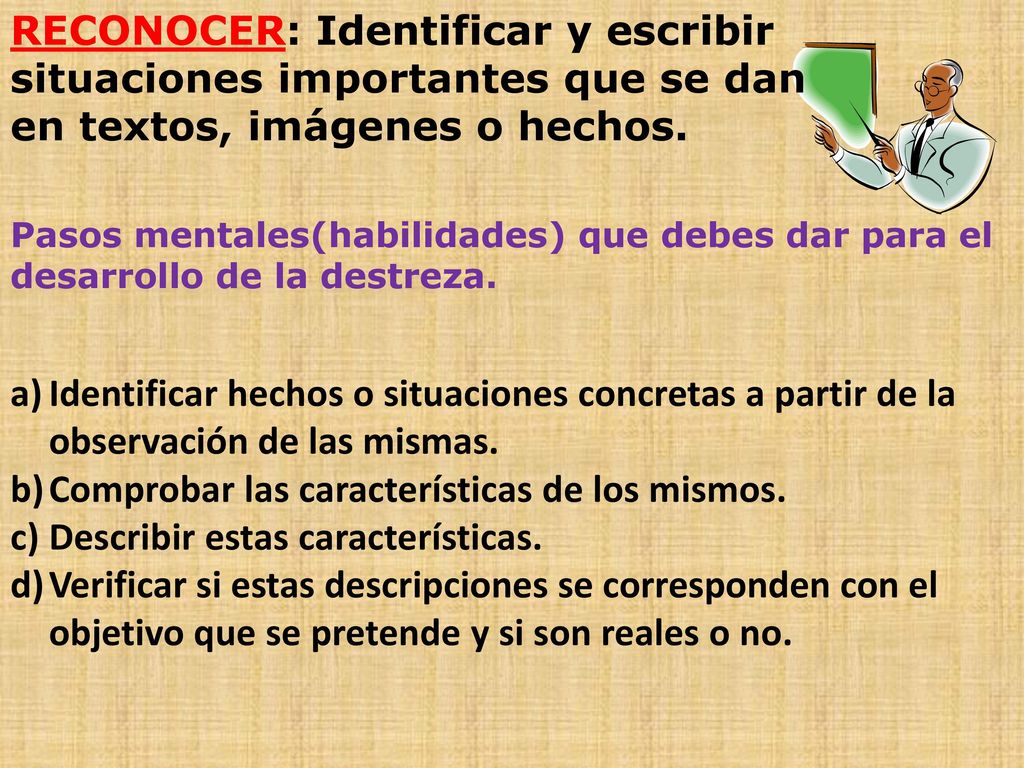 RECONOCER: Identificar y escribir situaciones importantes que se dan en textos, imágenes o hechos.

Pasos mentales(habilidades) que debes dar para el desarrollo de la destreza.

a) Identificar hechos o situaciones concretas a partir de la observación de las mismas.
b) Comprobar las características de los mismos.
c) Describir estas características.
d) Verificar si estas descripciones se corresponden con el objetivo que se pretende y si son reales o no.